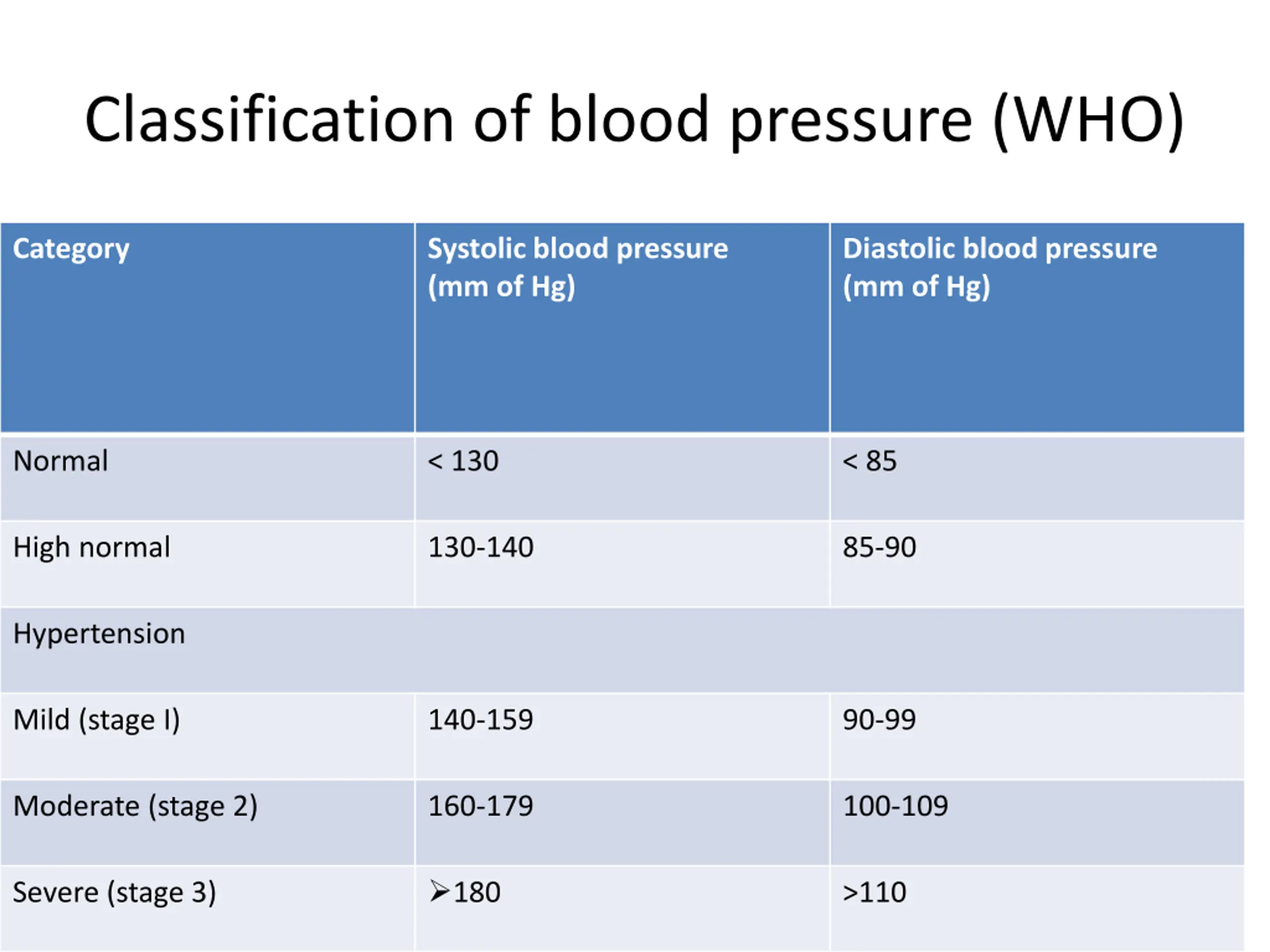 Classification of blood pressure (WHO)

| Category | Systolic blood pressure (mm of Hg) | Diastolic blood pressure (mm of Hg) |
|---|---|---|
| Normal | < 130 | < 85 |
| High normal | 130-140 | 85-90 |
| Hypertension | | |
| Mild (stage I) | 140-159 | 90-99 |
| Moderate (stage 2) | 160-179 | 100-109 |
| Severe (stage 3) | ➢180 | >110 |